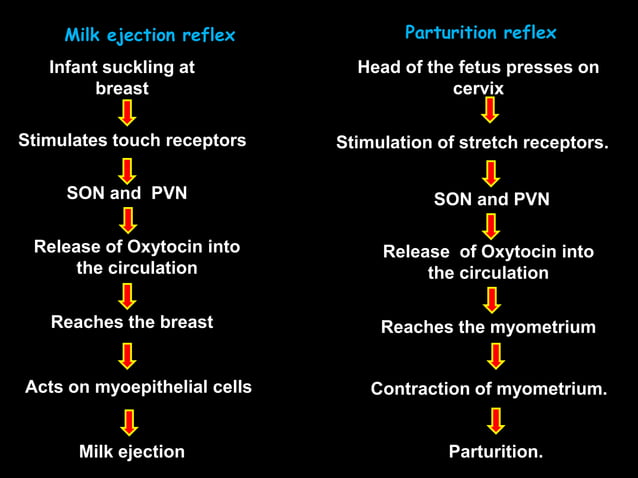 Milk ejection reflex

Infant suckling at breast

Stimulates touch receptors

SON and PVN

Release of Oxytocin into the circulation

Reaches the breast

Acts on myoepithelial cells

Milk ejection

Parturition reflex

Head of the fetus presses on cervix

Stimulation of stretch receptors.

SON and PVN

Release of Oxytocin into the circulation

Reaches the myometrium

Contraction of myometrium.

Parturition.